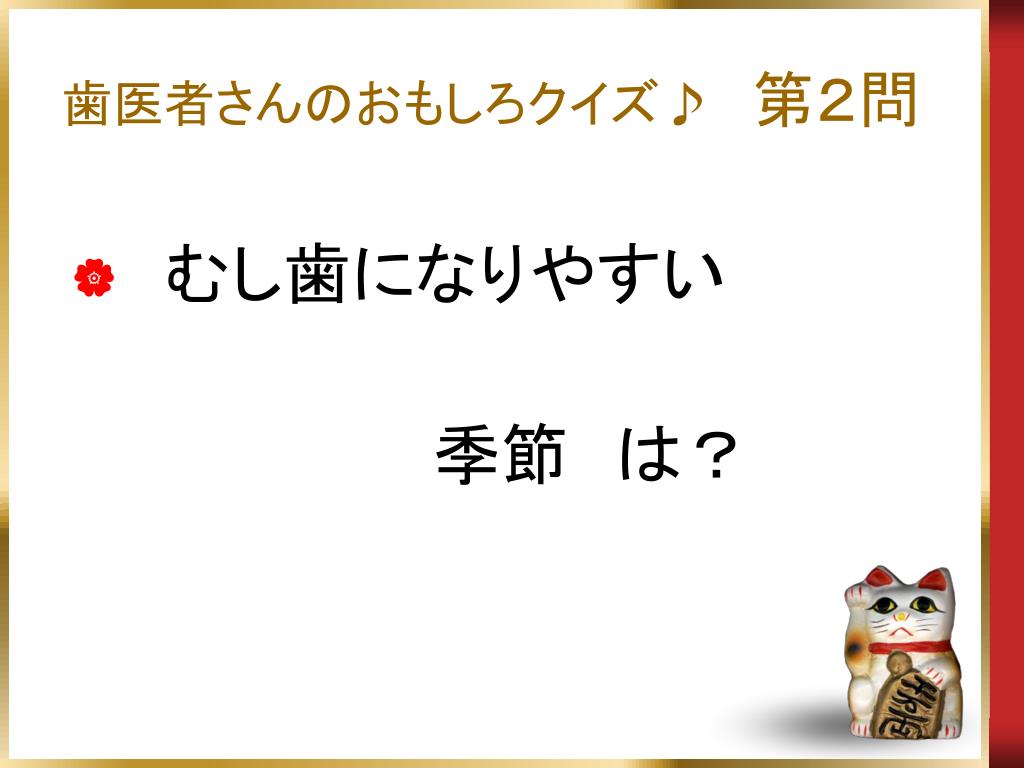 歯医者さんのおもしろクイズ♪　第2問

むし歯になりやすい

季節　は？